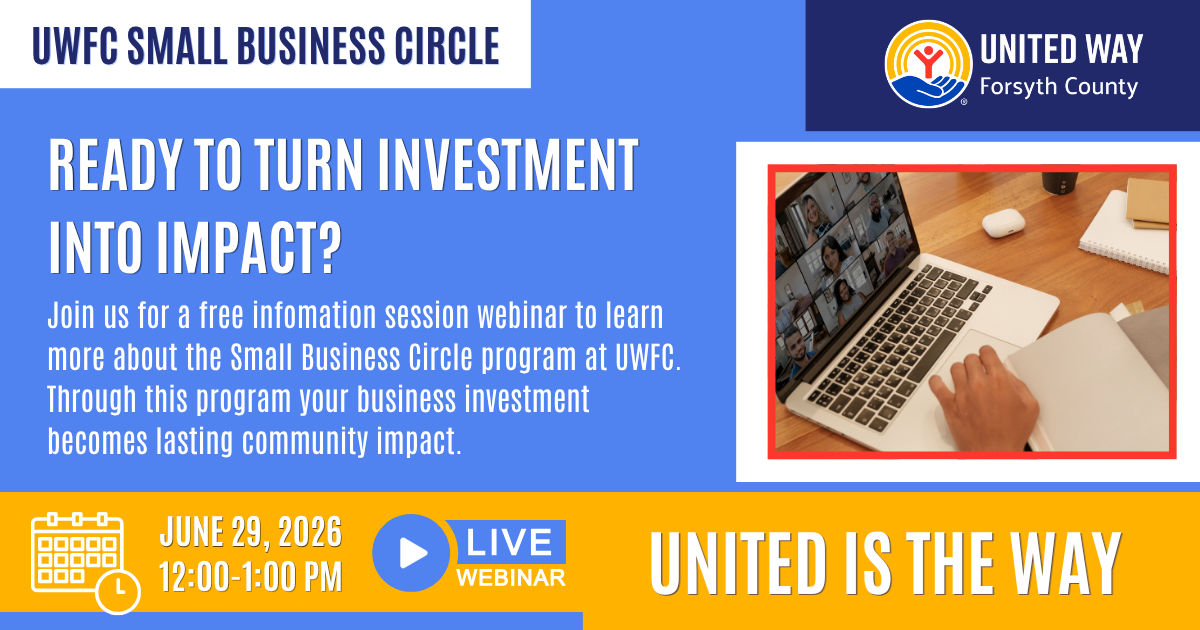 UWFC SMALL BUSINESS CIRCLE

UNITED WAY
Forsyth County

READY TO TURN INVESTMENT INTO IMPACT?

Join us for a free infomation session webinar to learn more about the Small Business Circle program at UWFC. Through this program your business investment becomes lasting community impact.

JUNE 29, 2026
12:00-1:00 PM

LIVE
WEBINAR

UNITED IS THE WAY